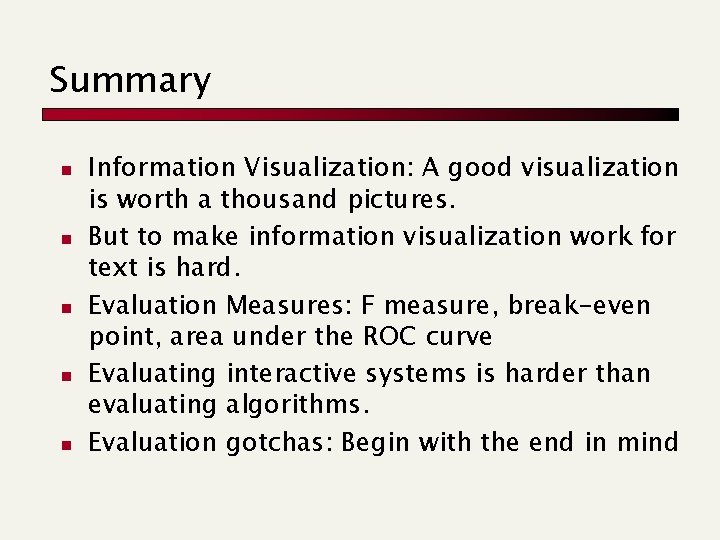 Summary

- Information Visualization: A good visualization is worth a thousand pictures.
- But to make information visualization work for text is hard.
- Evaluation Measures: F measure, break-even point, area under the ROC curve
- Evaluating interactive systems is harder than evaluating algorithms.
- Evaluation gotchas: Begin with the end in mind